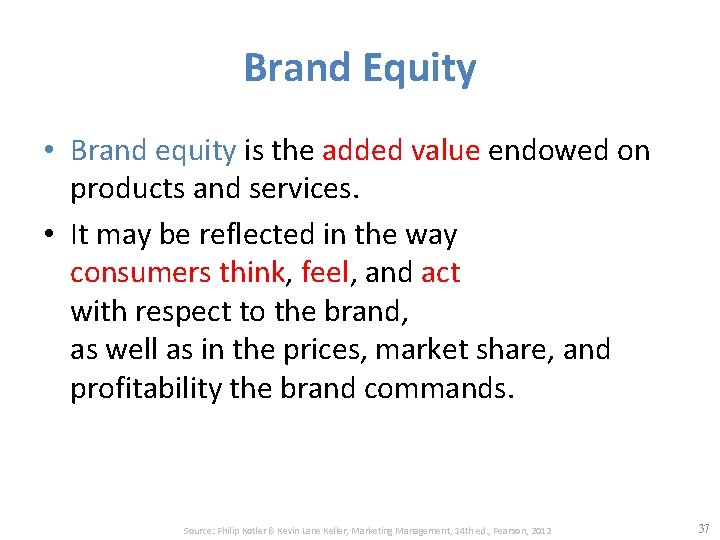 Brand Equity

• Brand equity is the added value endowed on products and services.

• It may be reflected in the way consumers think, feel, and act with respect to the brand, as well as in the prices, market share, and profitability the brand commands.

Source: Philip Kotler & Kevin Lane Keller, Marketing Management, 14th ed., Pearson, 2012

37